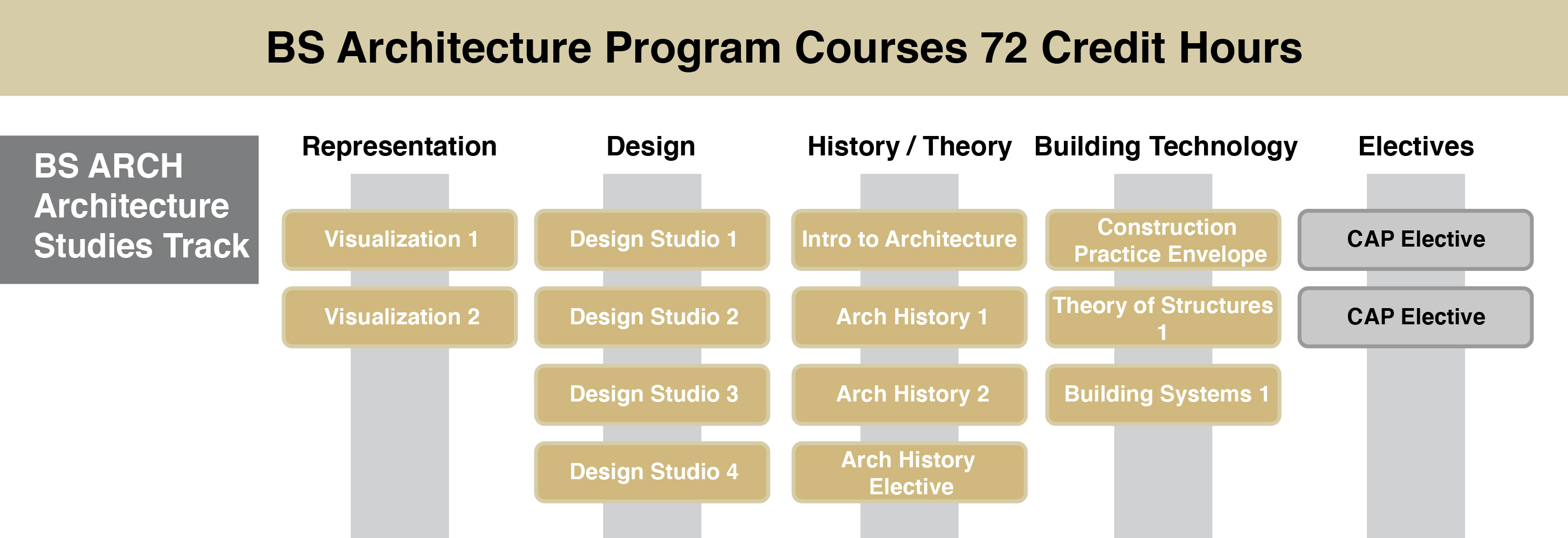 BS Architecture Program Courses 72 Credit Hours

BS ARCH Architecture Studies Track

Representation

Visualization 1

Visualization 2

Design

Design Studio 1

Design Studio 2

Design Studio 3

Design Studio 4

History / Theory

Intro to Architecture

Arch History 1

Arch History 2

Arch History Elective

Building Technology

Construction Practice Envelope

Theory of Structures 1

Building Systems 1

Electives

CAP Elective

CAP Elective